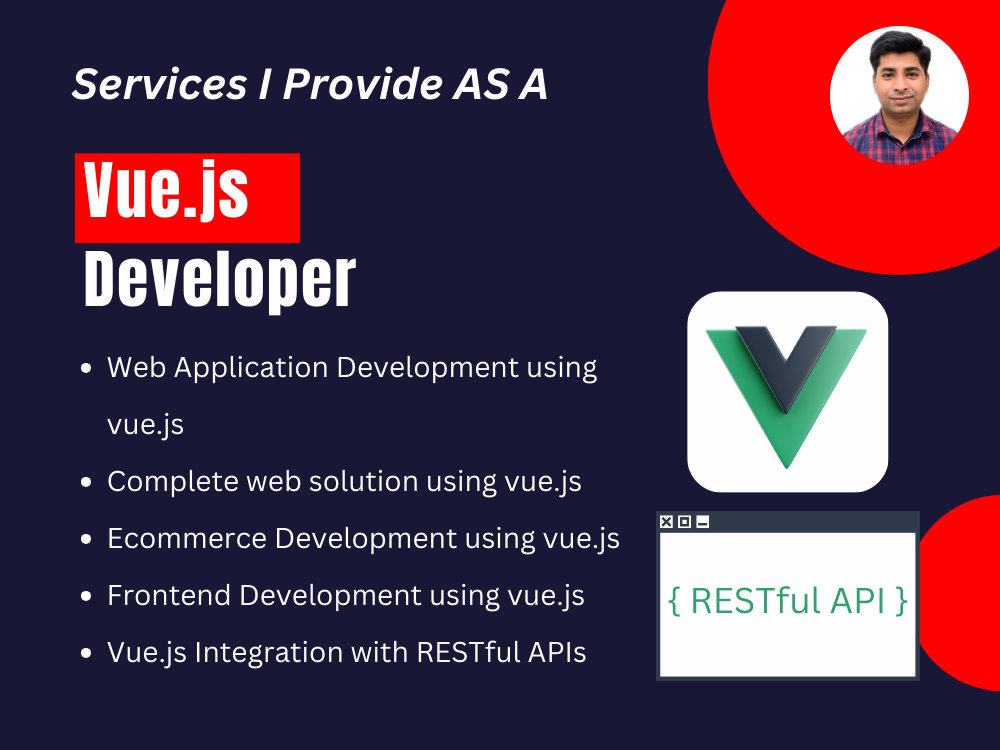 Services I Provide AS A

Vue.js

Developer

• Web Application Development using vue.js
• Complete web solution using vue.js
• Ecommerce Development using vue.js
• Frontend Development using vue.js
• Vue.js Integration with RESTful APIs

{ RESTful API }